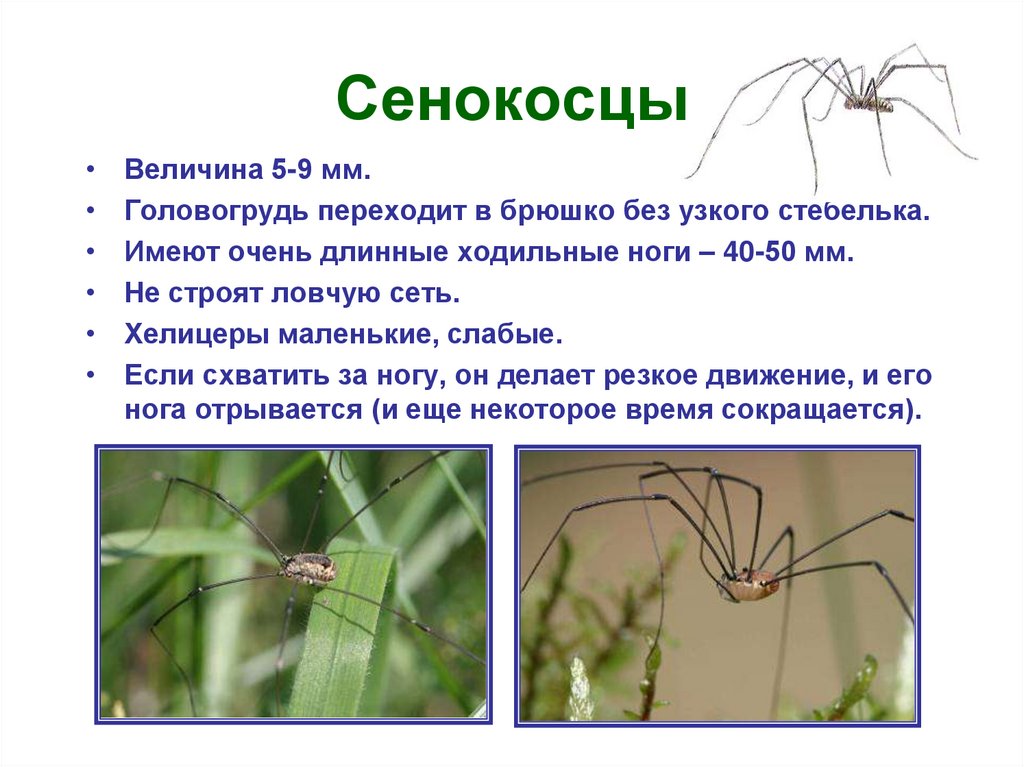 Сенокосцы

• Величина 5-9 мм.
• Головогрудь переходит в брюшко без узкого стебелька.
• Имеют очень длинные ходильные ноги – 40-50 мм.
• Не строят ловчую сеть.
• Хелицеры маленькие, слабые.
• Если схватить за ногу, он делает резкое движение, и его нога отрывается (и еще некоторое время сокращается).